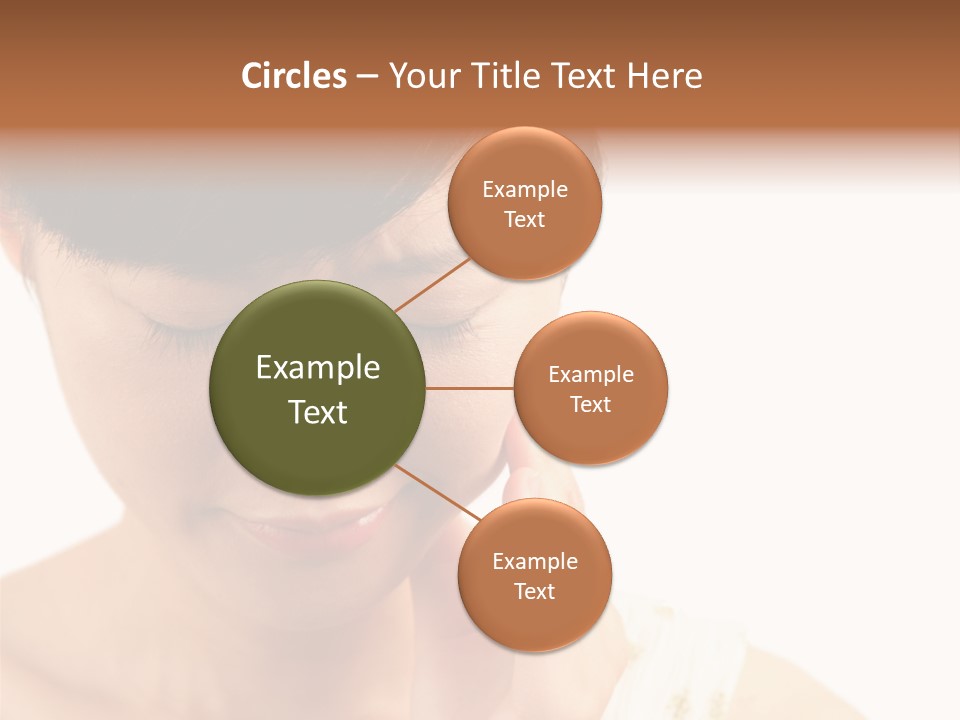 Circles – Your Title Text Here

Example Text

Example Text

Example Text

Example Text